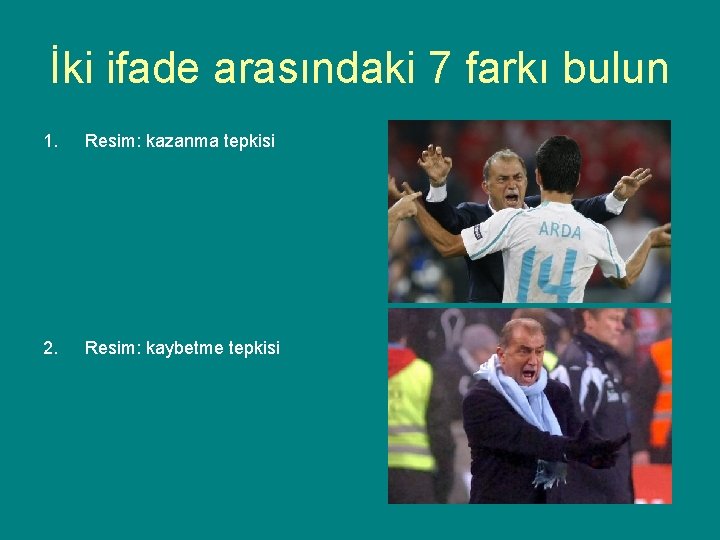 İki ifade arasındaki 7 farkı bulun

1. Resim: kazanma tepkisi

ARDA
14

2. Resim: kaybetme tepkisi